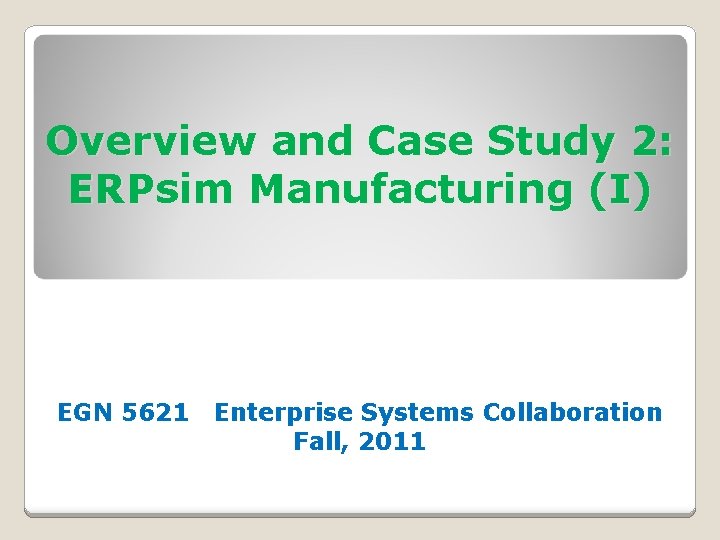 Overview and Case Study 2: ERPsim Manufacturing (I)

EGN 5621 Enterprise Systems Collaboration
Fall, 2011